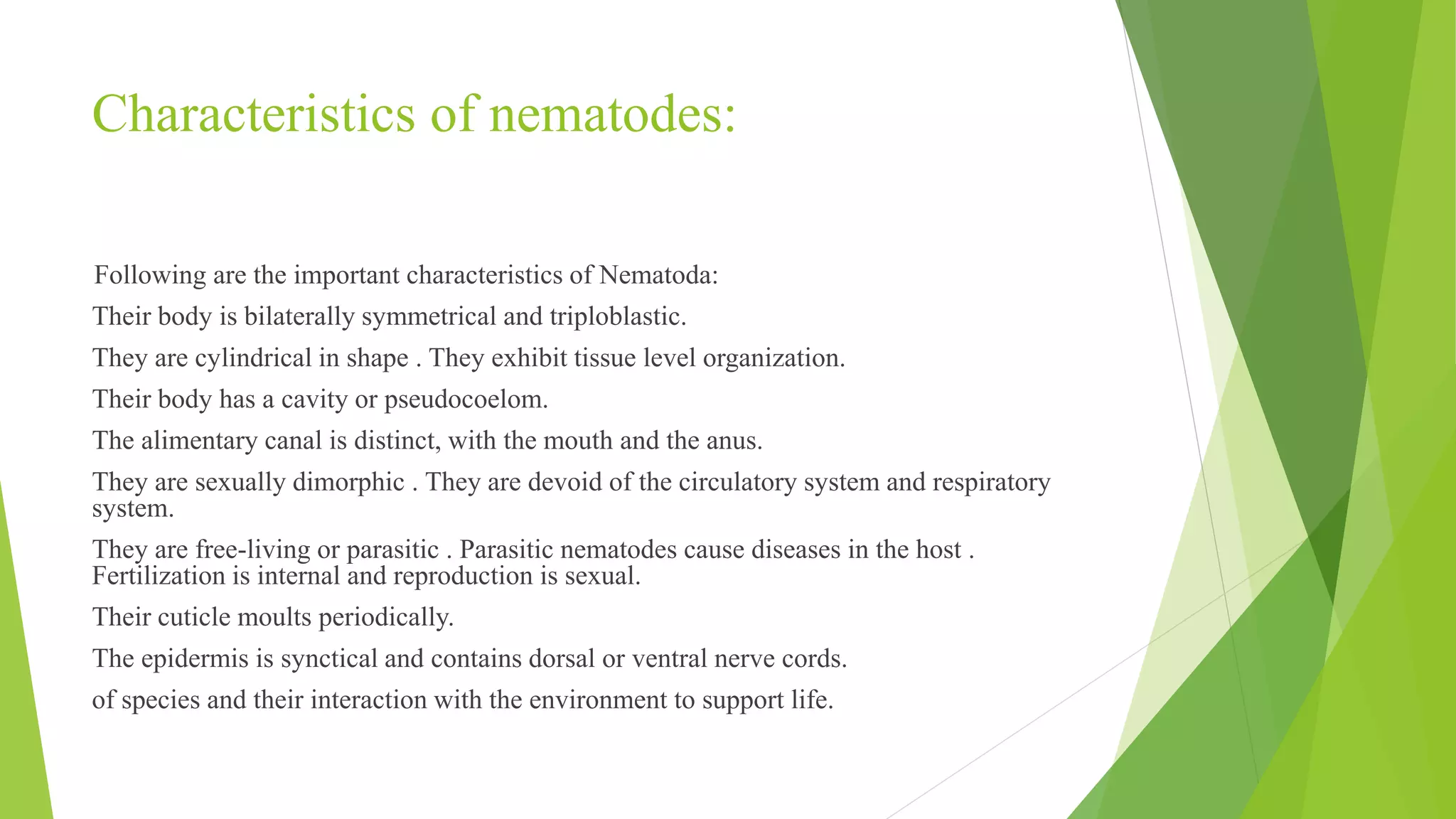 Characteristics of nematodes:

Following are the important characteristics of Nematoda:

Their body is bilaterally symmetrical and triploblastic.

They are cylindrical in shape . They exhibit tissue level organization.

Their body has a cavity or pseudocoelom.

The alimentary canal is distinct, with the mouth and the anus.

They are sexually dimorphic . They are devoid of the circulatory system and respiratory system.

They are free-living or parasitic . Parasitic nematodes cause diseases in the host . Fertilization is internal and reproduction is sexual.

Their cuticle moults periodically.

The epidermis is synctical and contains dorsal or ventral nerve cords.

of species and their interaction with the environment to support life.